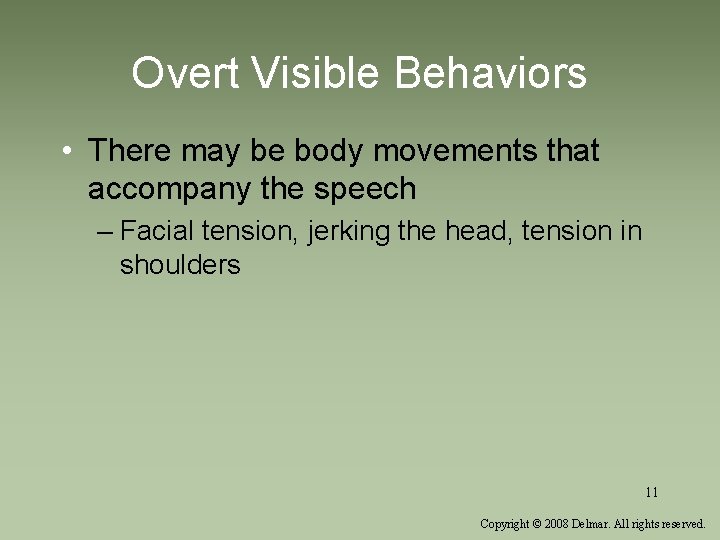 Overt Visible Behaviors

• There may be body movements that accompany the speech

– Facial tension, jerking the head, tension in shoulders

11

Copyright © 2008 Delmar. All rights reserved.